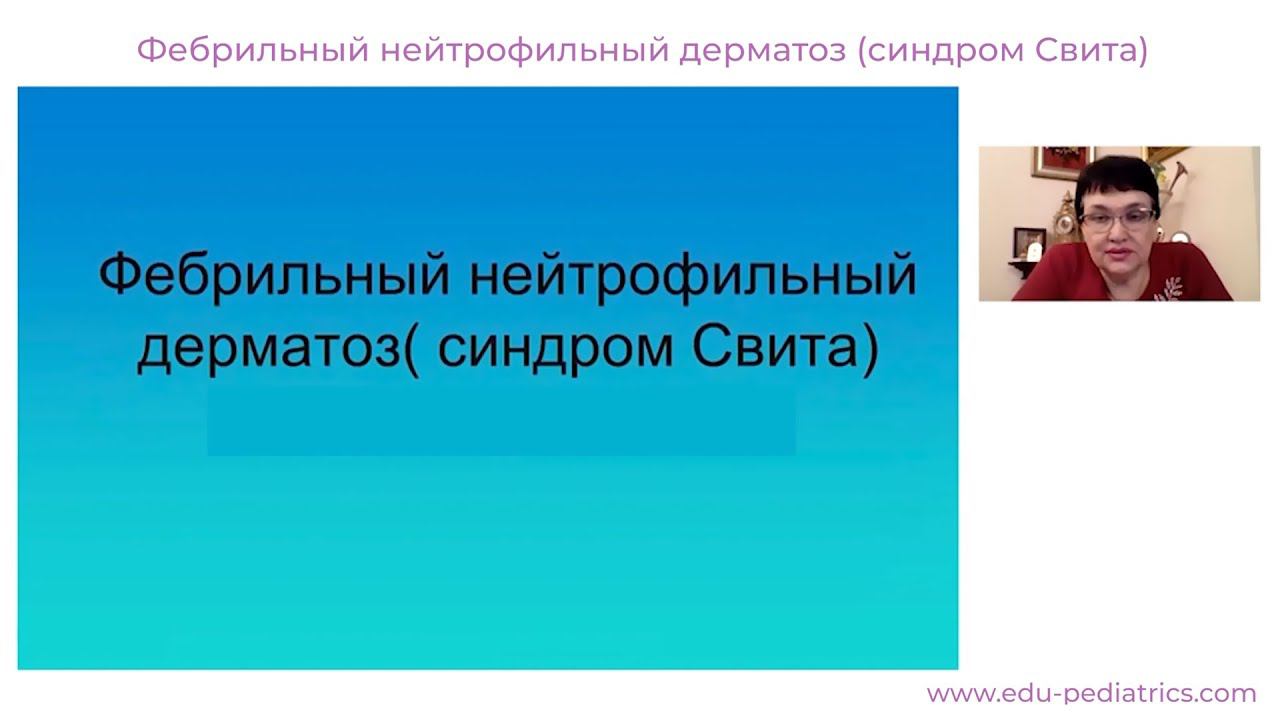 Фебрильный нейтрофильный дерматоз (синдром Свита)

Фебрильный нейтрофильный дерматоз( синдром Свита)

www.edu-pediatrics.com